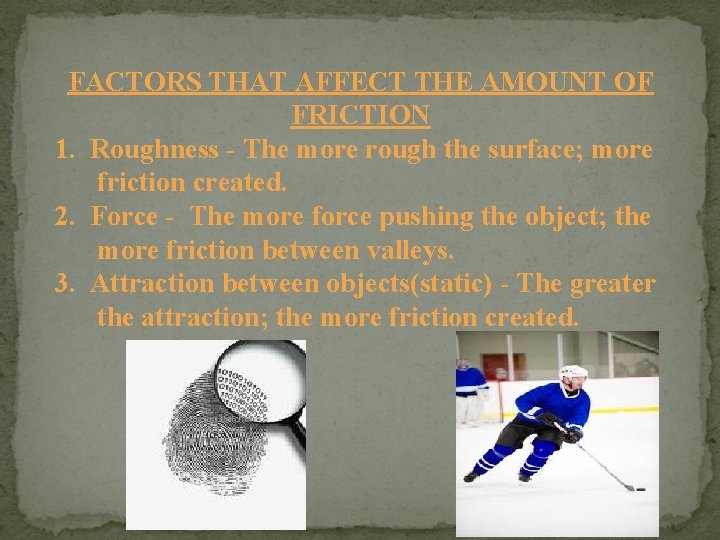 FACTORS THAT AFFECT THE AMOUNT OF FRICTION

1. Roughness - The more rough the surface; more friction created.

2. Force - The more force pushing the object; the more friction between valleys.

3. Attraction between objects(static) - The greater the attraction; the more friction created.